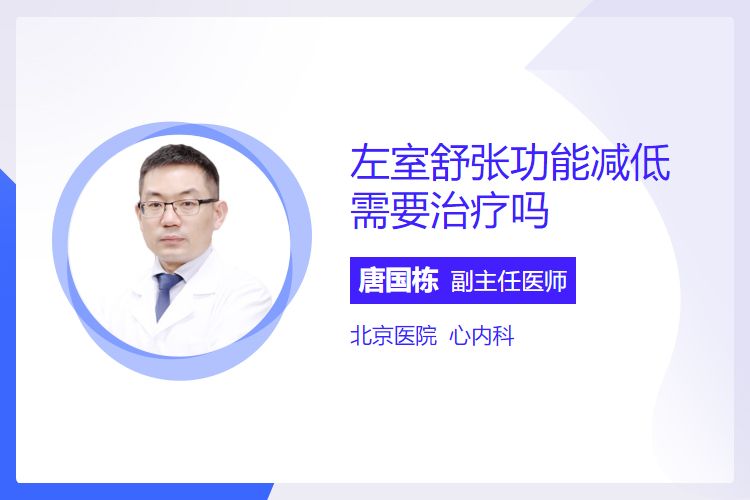 左室舒张功能减低需要治疗吗

唐国栋 副主任医师

北京医院 心内科